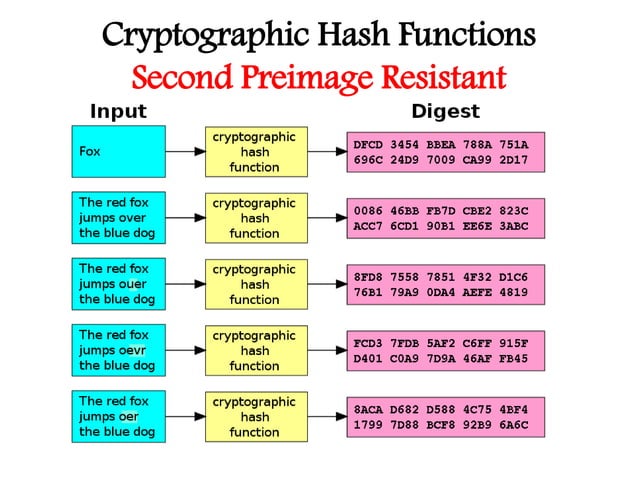 Cryptographic Hash Functions
Second Preimage Resistant

Input

Digest

Fox

cryptographic hash function

DFCD 3454 BBEA 788A 751A 696C 24D9 7009 CA99 2D17

The red fox jumps over the blue dog

cryptographic hash function

0086 46BB FB7D CBE2 823C ACC7 6CD1 90B1 EE6E 3ABC

The red fox jumps ouer the blue dog

cryptographic hash function

8FD8 7558 7851 4F32 D1C6 76B1 79A9 0DA4 AEFE 4819

The red fox jumps oevr the blue dog

cryptographic hash function

FCD3 7FDB 5AF2 C6FF 915F D401 C0A9 7D9A 46AF FB45

The red fox jumps oer the blue dog

cryptographic hash function

8ACA D682 D588 4C75 4BF4 1799 7D88 BCF8 92B9 6A6C